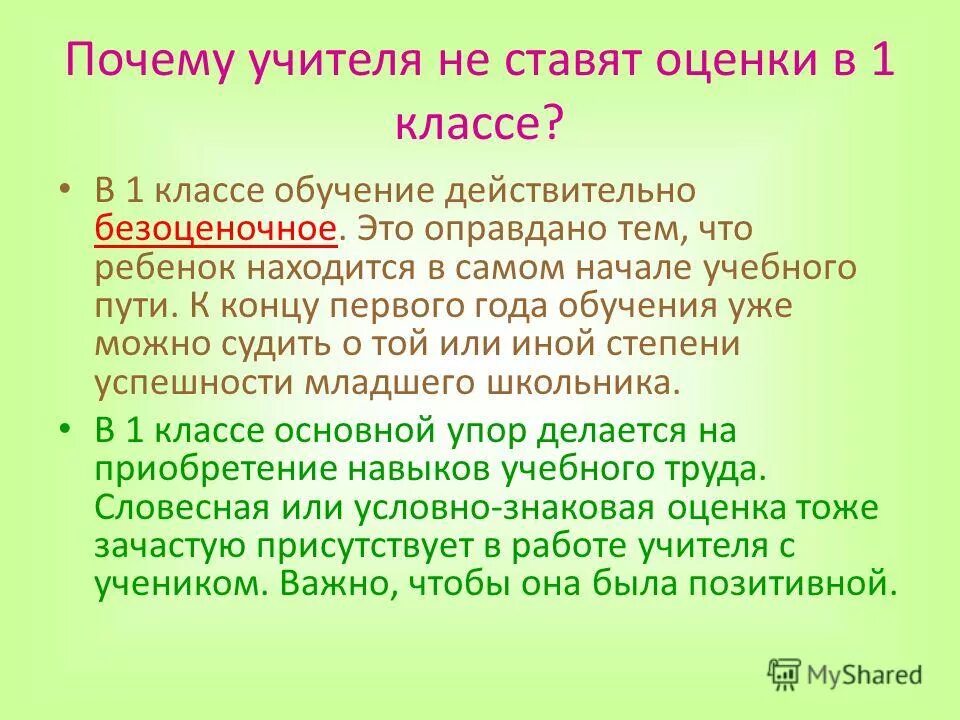 Почему учителя не ставят оценки в 1 классе?

• В 1 классе обучение действительно безоценочное. Это оправдано тем, что ребенок находится в самом начале учебного пути. К концу первого года обучения уже можно судить о той или иной степени успешности младшего школьника.

• В 1 классе основной упор делается на приобретение навыков учебного труда. Словесная или условно-знаковая оценка тоже зачастую присутствует в работе учителя с учеником. Важно, чтобы она была позитивной.

MyShared